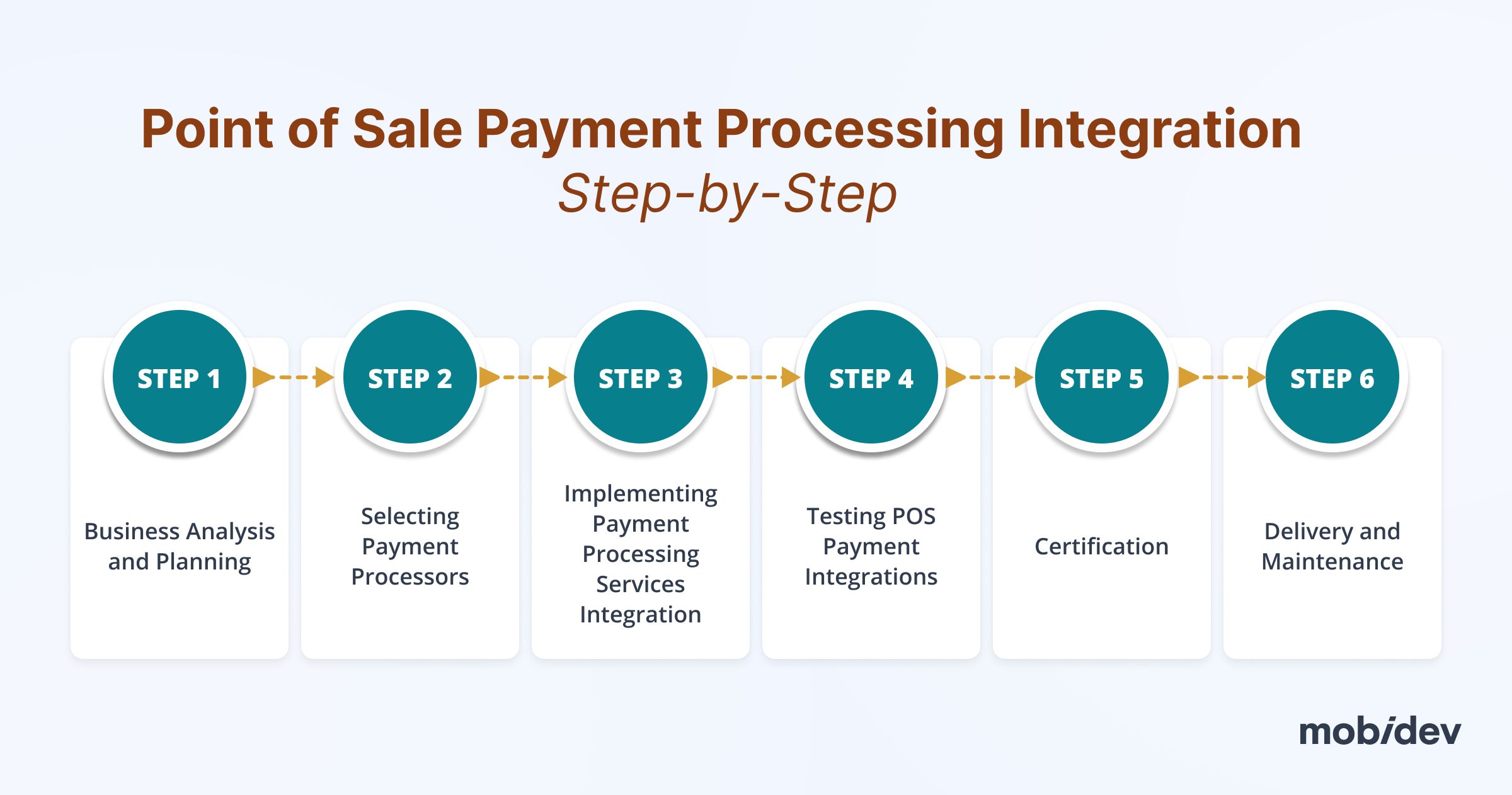 Point of Sale Payment Processing Integration
Step-by-Step

STEP 1
Business Analysis and Planning

STEP 2
Selecting Payment Processors

STEP 3
Implementing Payment Processing Services Integration

STEP 4
Testing POS Payment Integrations

STEP 5
Certification

STEP 6
Delivery and Maintenance

mobidev